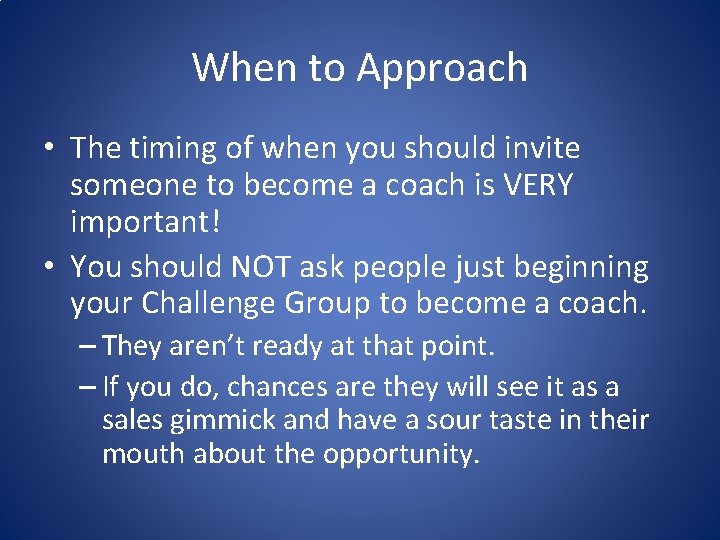 When to Approach

• The timing of when you should invite someone to become a coach is VERY important!

• You should NOT ask people just beginning your Challenge Group to become a coach.

– They aren't ready at that point.

– If you do, chances are they will see it as a sales gimmick and have a sour taste in their mouth about the opportunity.